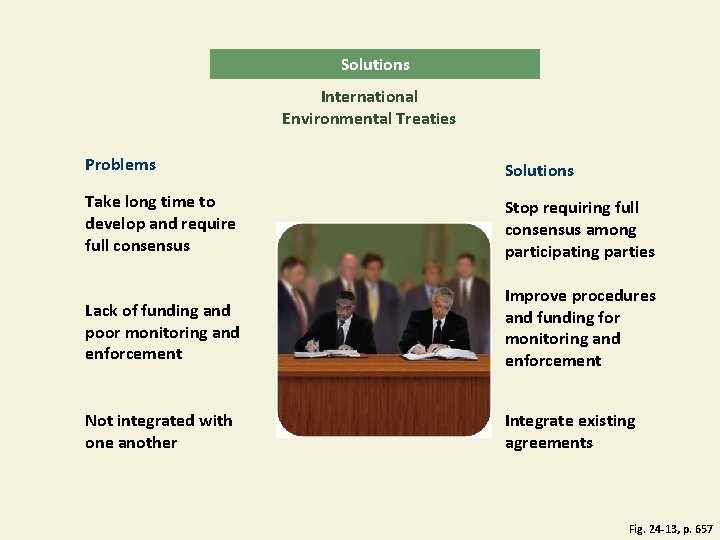 Solutions

International Environmental Treaties

Problems

Take long time to develop and require full consensus

Lack of funding and poor monitoring and enforcement

Not integrated with one another

Solutions

Stop requiring full consensus among participating parties

Improve procedures and funding for monitoring and enforcement

Integrate existing agreements

Fig. 24-13, p. 657